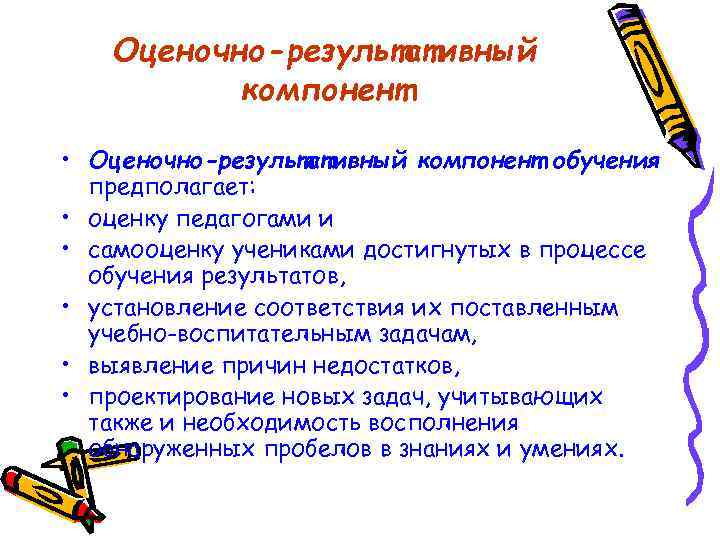 Оценочно-результативный компонент

• Оценочно-результативный компонент обучения предполагает:
• оценку педагогами и
• самооценку учениками достигнутых в процессе обучения результатов,
• установление соответствия их поставленным учебно-воспитательным задачам,
• выявление причин недостатков,
• проектирование новых задач, учитывающих также и необходимость восполнения обнаруженных пробелов в знаниях и умениях.